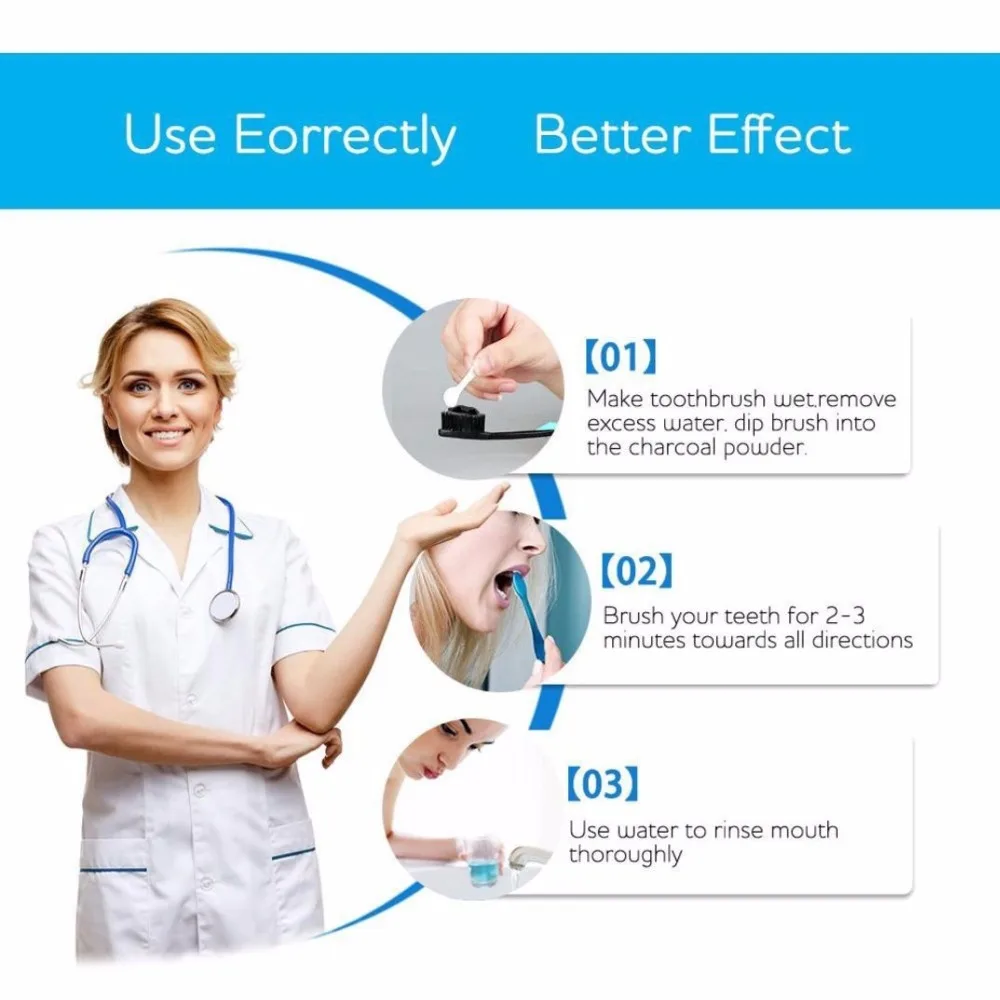 Use Eorrectly Better Effect

【01】
Make toothbrush wet,remove excess water, dip brush into the charcoal powder.

【02】
Brush your teeth for 2-3 minutes towards all directions

【03】
Use water to rinse mouth thoroughly